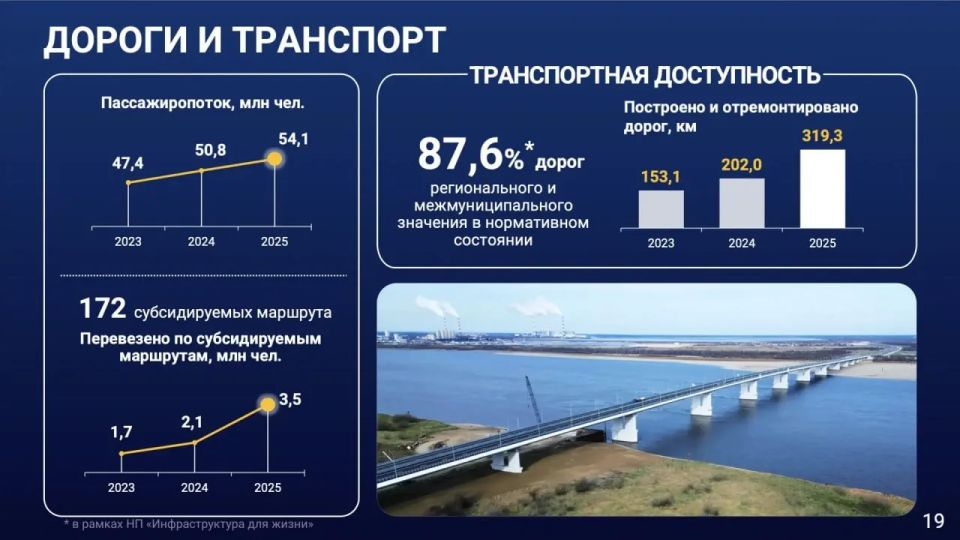 ДОРОГИ И ТРАНСПОРТ

Пассажиропоток, млн чел.

47,4
50,8
54,1

2023
2024
2025

172 субсидируемых маршрута

Перевезено по субсидируемым маршрутам, млн чел.

1,7
2,1
3,5

2023
2024
2025

ТРАНСПОРТНАЯ ДОСТУПНОСТЬ

87,6%* дорог регионального и межмуниципального значения в нормативном состоянии

Построено и отремонтировано дорог, км

153,1
202,0
319,3

2023
2024
2025

* в рамках НП «Инфраструктура для жизни»

19